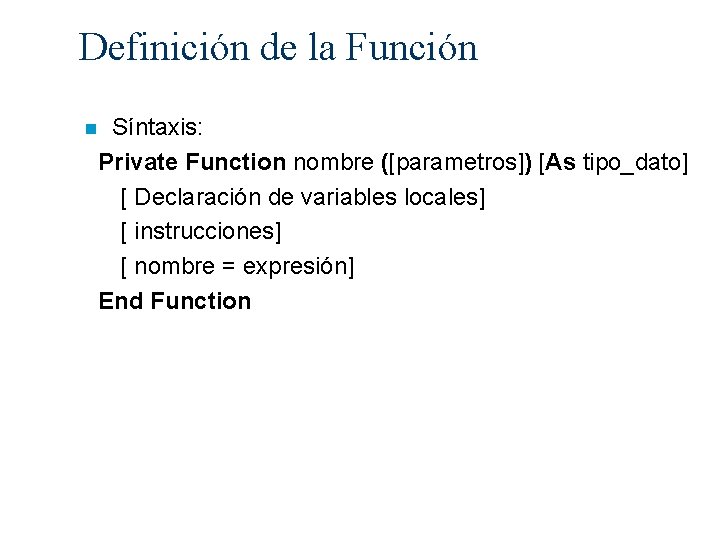 Definición de la Función

Síntaxis:

Private Function nombre ([parametros]) [As tipo_dato]
[ Declaración de variables locales]
[ instrucciones]
[ nombre = expresión]
End Function